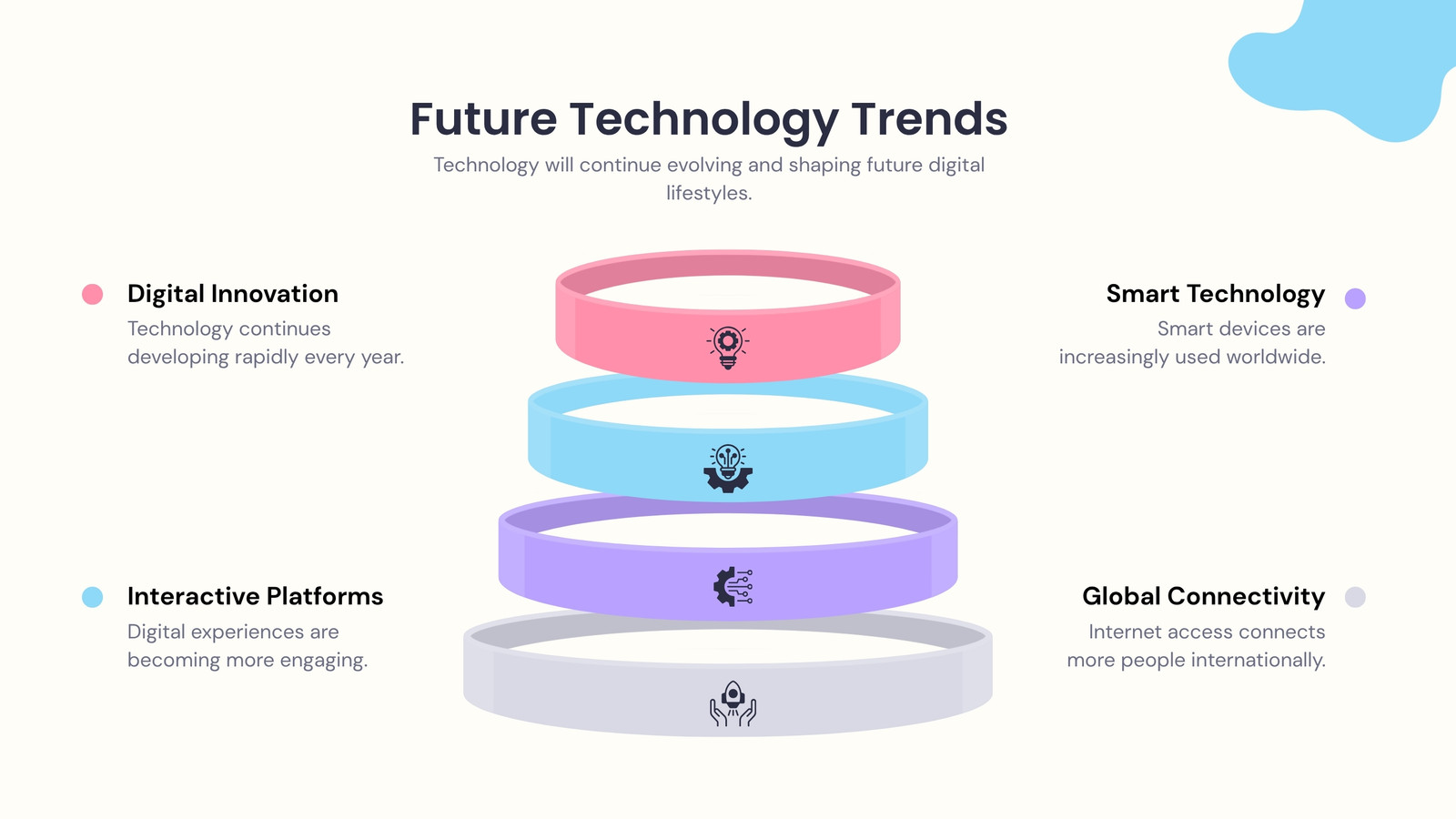 Future Technology Trends

Technology will continue evolving and shaping future digital lifestyles.

Digital Innovation

Technology continues developing rapidly every year.

Smart Technology

Smart devices are increasingly used worldwide.

Interactive Platforms

Digital experiences are becoming more engaging.

Global Connectivity

Internet access connects more people internationally.